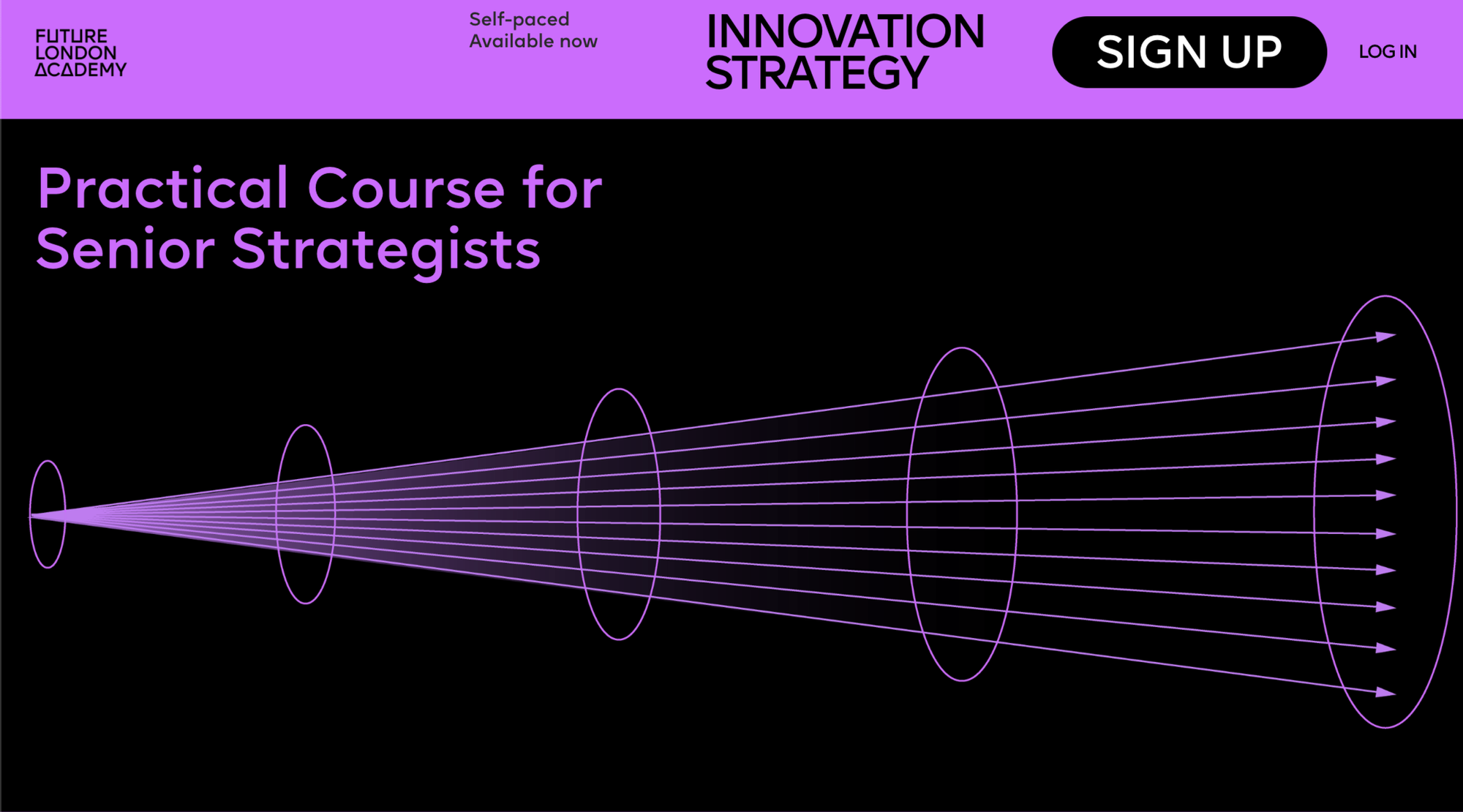 FUTURE
LONDON
ACADEMY

Self-paced
Available now

INNOVATION
STRATEGY

SIGN UP

LOG IN

Practical Course for
Senior Strategists